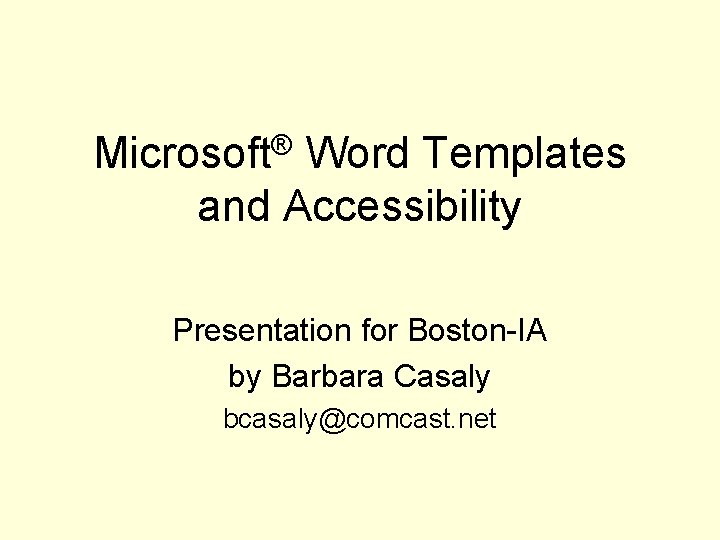 Microsoft® Word Templates and Accessibility

Presentation for Boston-IA
by Barbara Casaly
bcasaly@comcast.net